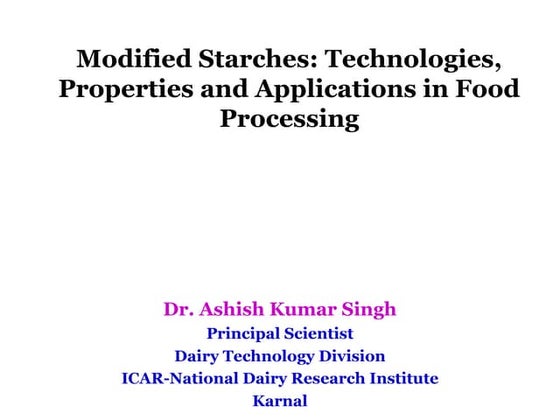 Modified Starches: Technologies, Properties and Applications in Food Processing

Dr. Ashish Kumar Singh
Principal Scientist
Dairy Technology Division
ICAR-National Dairy Research Institute
Karnal